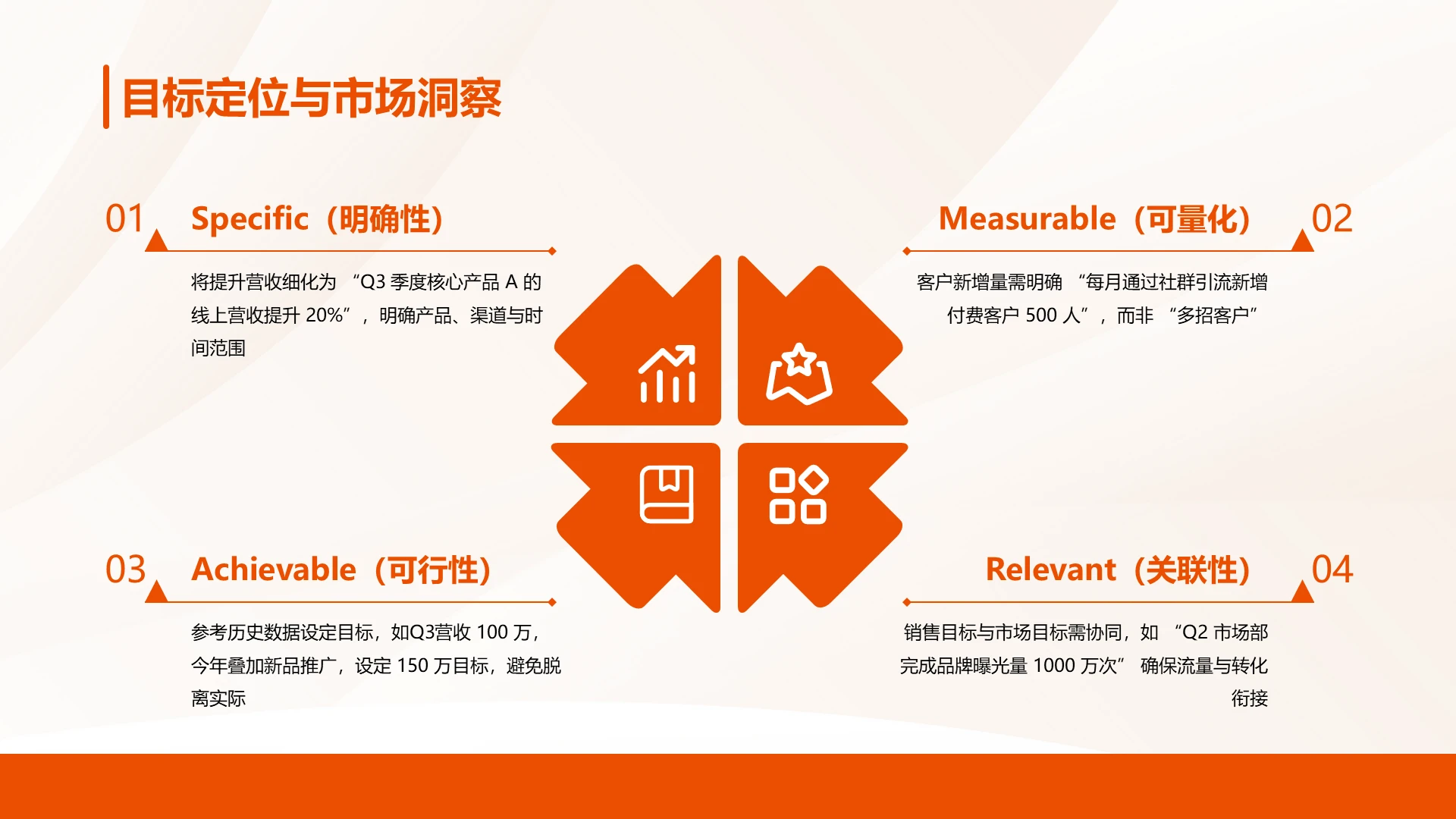 目标定位与市场洞察

01

Specific（明确性）

将提升营收细化为 “Q3 季度核心产品 A 的线上营收提升 20%”，明确产品、渠道与时间范围

Measurable（可量化）

02

客户新增量需明确 “每月通过社群引流新增付费客户 500 人”，而非 “多招客户”

03

Achievable（可行性）

参考历史数据设定目标，如Q3营收 100 万，今年叠加新品推广，设定 150 万目标，避免脱离实际

Relevant（关联性）

04

销售目标与市场目标需协同，如 “Q2 市场部完成品牌曝光量 1000 万次” 确保流量与转化衔接